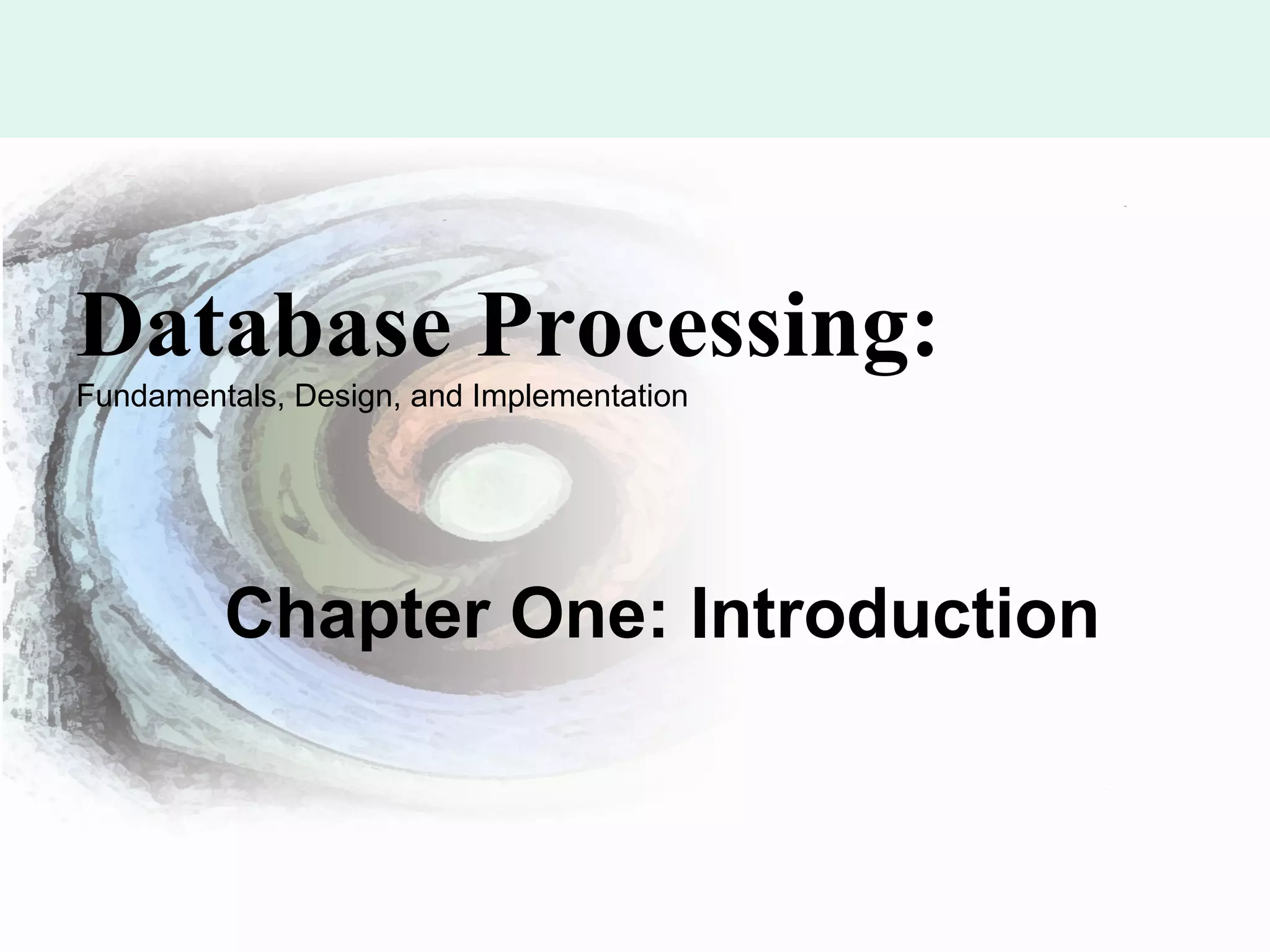 Database Processing:
Fundamentals, Design, and Implementation

Chapter One: Introduction